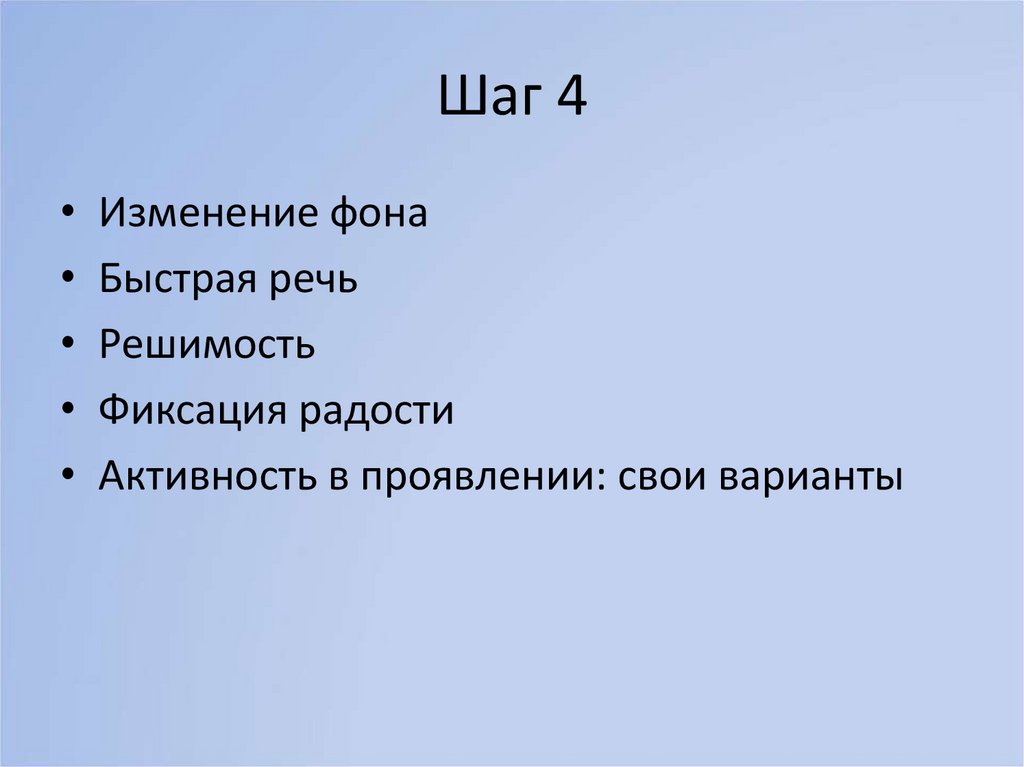 Шаг 4

• Изменение фона
• Быстрая речь
• Решимость
• Фиксация радости
• Активность в проявлении: свои варианты